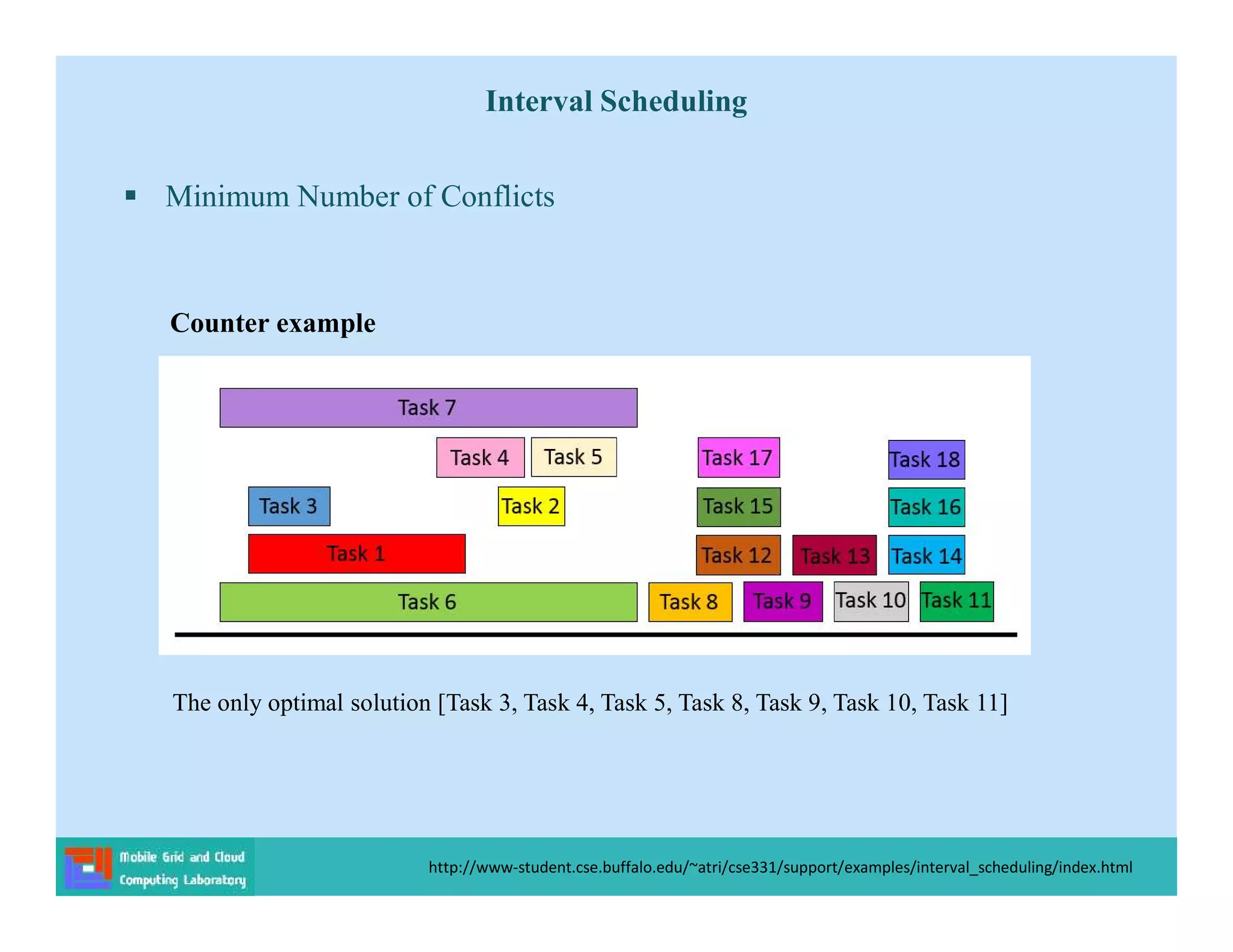 Interval Scheduling

▪ Minimum Number of Conflicts

Counter example

Task 7

Task 4 Task 5 Task 17 Task 18

Task 3 Task 2 Task 15 Task 16

Task 1 Task 12 Task 13 Task 14

Task 6 Task 8 Task 9 Task 10 Task 11

The only optimal solution [Task 3, Task 4, Task 5, Task 8, Task 9, Task 10, Task 11]

Mobile Grid and Cloud Computing Laboratory

http://www-student.cse.buffalo.edu/~atri/cse331/support/examples/interval_scheduling/index.html